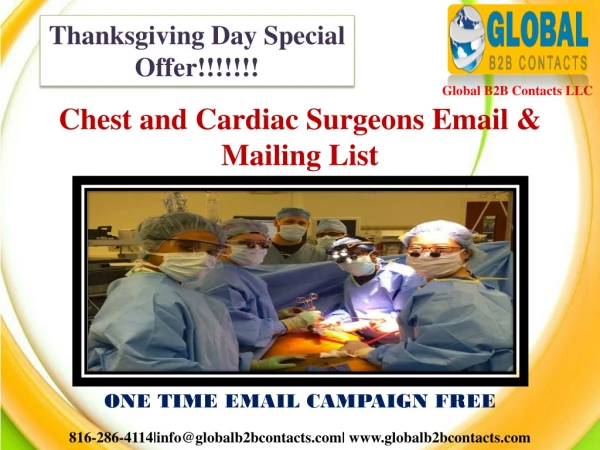 Thanksgiving Day Special Offer!!!!!!!

GLOBAL
B2B CONTACTS

Global B2B Contacts LLC

Chest and Cardiac Surgeons Email & Mailing List

ONE TIME EMAIL CAMPAIGN FREE

816-286-4114|info@globalb2bcontacts.com| www.globalb2bcontacts.com